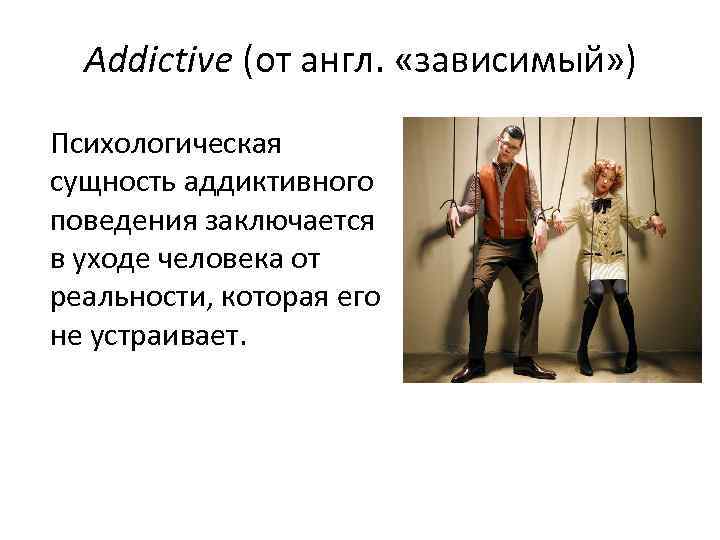 Addictive (от англ. «зависимый»)

Психологическая сущность аддиктивного поведения заключается в уходе человека от реальности, которая его не устраивает.